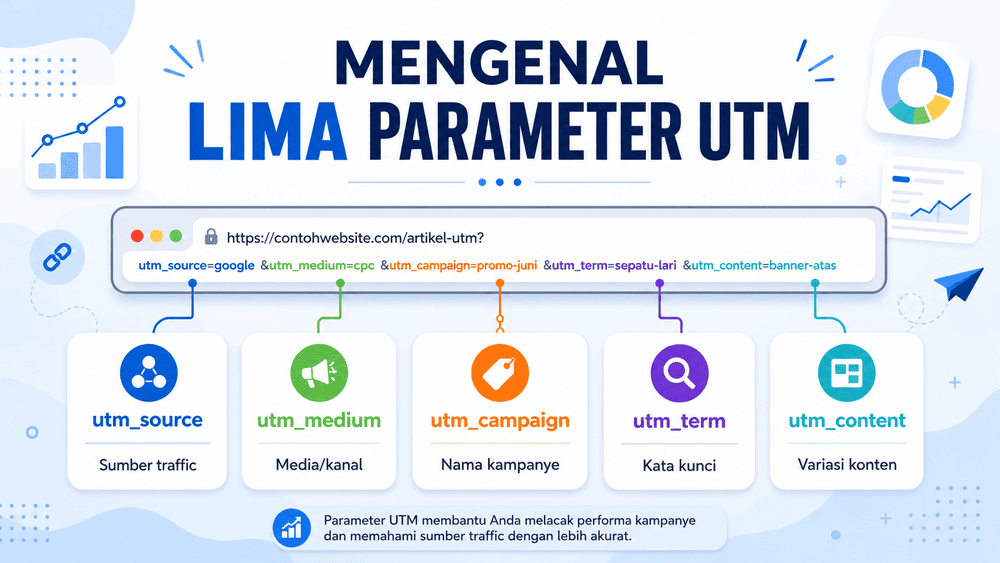 MENGENAL
LIMA PARAMETER UTM

https://contohwebsite.com/artikel-utm?
utm_source=google &utm_medium=cpc &utm_campaign=promo-juni &utm_term=sepatu-lari &utm_content=banner-atas

utm_source
Sumber traffic

utm_medium
Media/kanal

utm_campaign
Nama kampanye

utm_term
Kata kunci

utm_content
Variasi konten

Parameter UTM membantu Anda melacak performa kampanye dan memahami sumber traffic dengan lebih akurat.